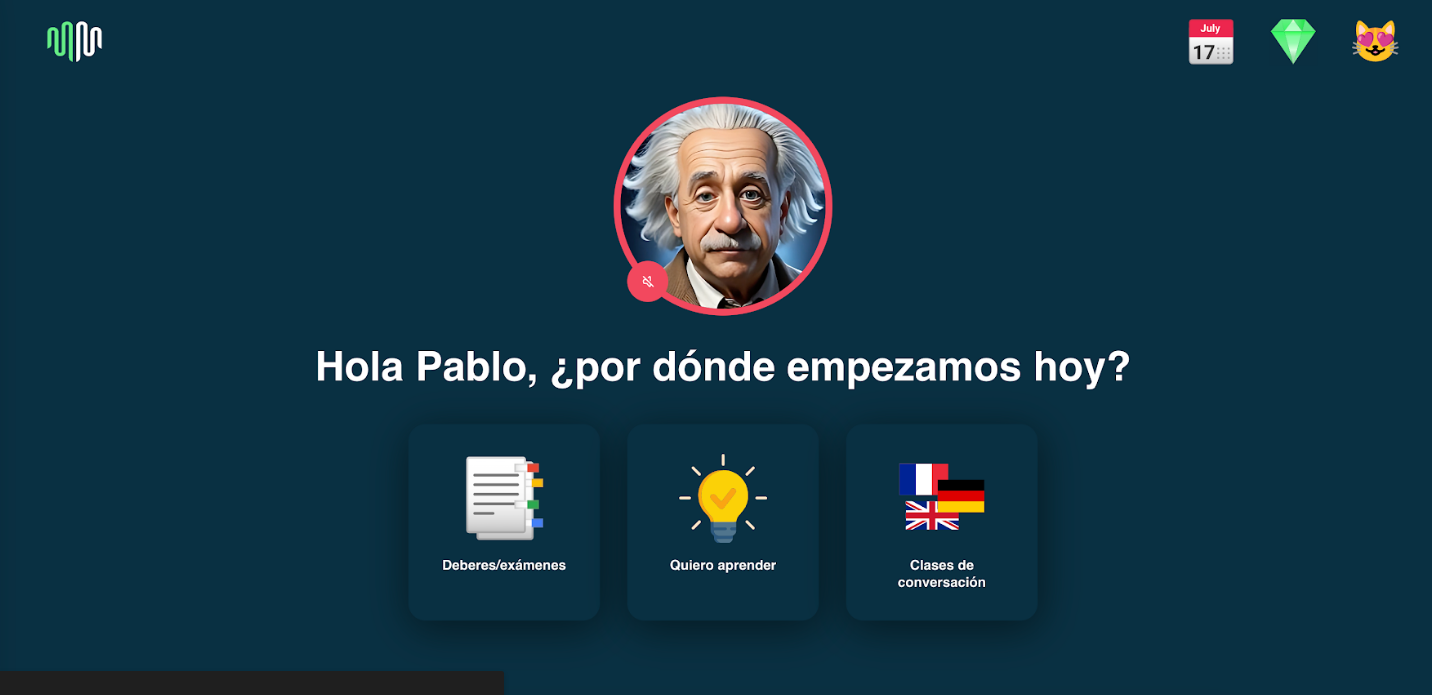 July
17

Hola Pablo, ¿por dónde empezamos hoy?

Deberes/exámenes

Quiero aprender

Clases de conversación